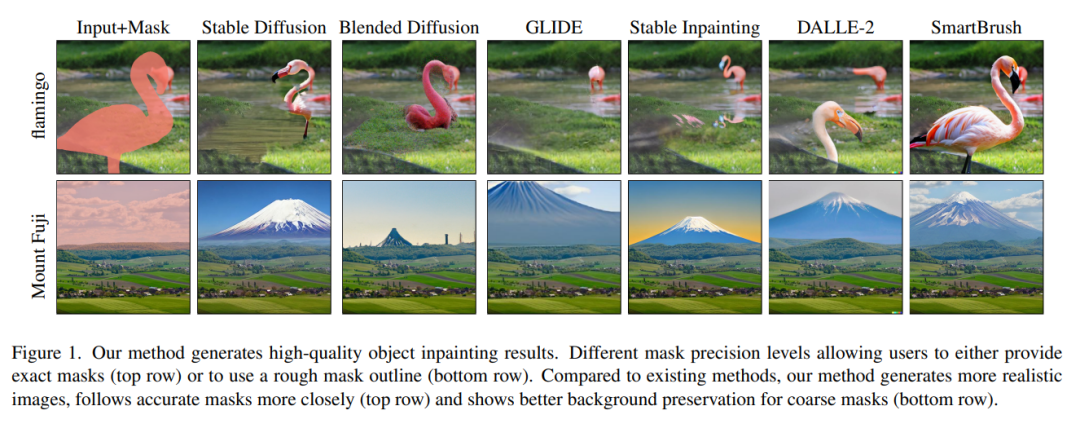 Input+Mask Stable Diffusion Blended Diffusion GLIDE Stable Inpainting DALLE-2 SmartBrush

flamingo

Mount Fuji

Figure 1. Our method generates high-quality object inpainting results. Different mask precision levels allowing users to either provide exact masks (top row) or to use a rough mask outline (bottom row). Compared to existing methods, our method generates more realistic images, follows accurate masks more closely (top row) and shows better background preservation for coarse masks (bottom row).